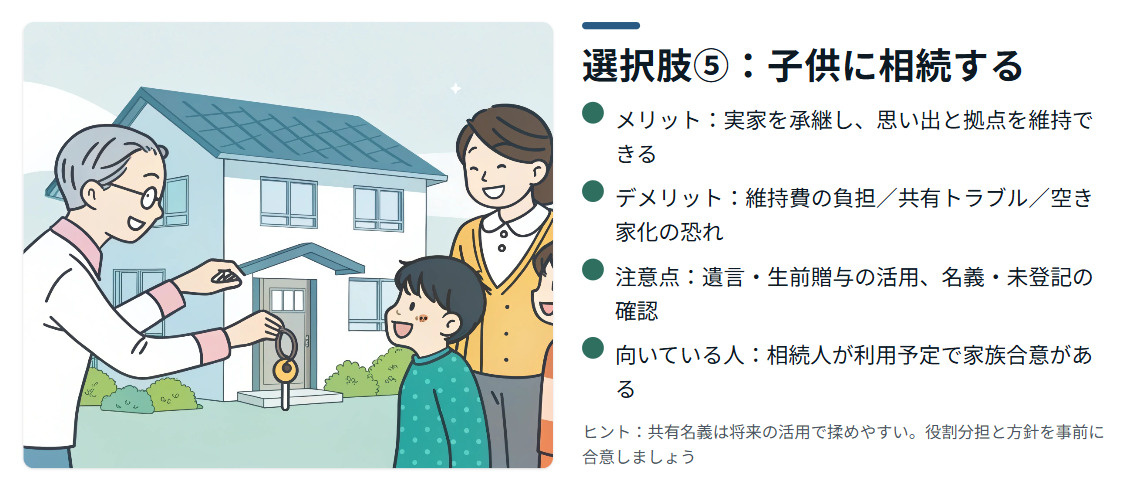 選択肢⑤：子供に相続する

メリット：実家を承継し、思い出と拠点を維持できる

デメリット：維持費の負担／共有トラブル／空き家化の恐れ

注意点：遺言・生前贈与の活用、名義・未登記の確認

向いている人：相続人が利用予定で家族合意がある

ヒント：共有名義は将来の活用で揉めやすい。役割分担と方針を事前に合意しましょう